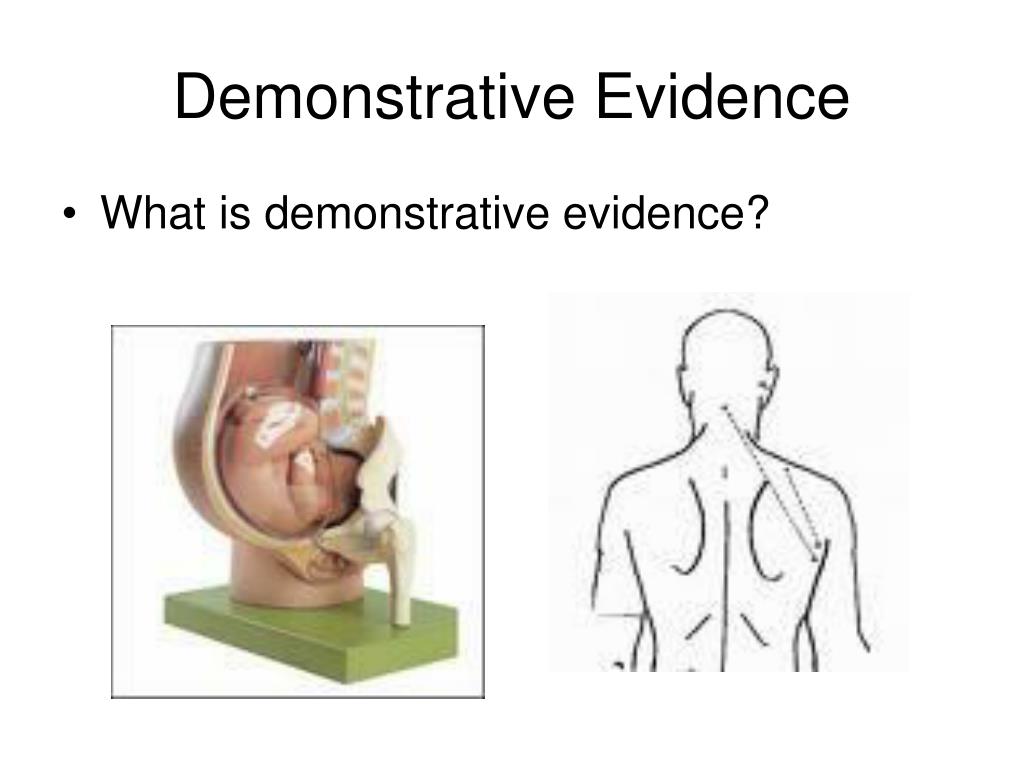 Demonstrative Evidence

• What is demonstrative evidence?